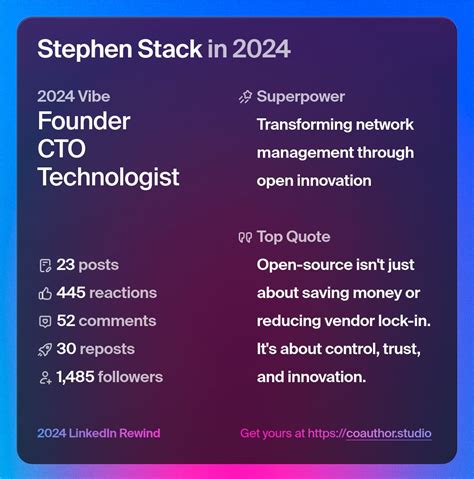 Stephen Stack in 2024

2024 Vibe
Founder
CTO
Technologist

23 posts
445 reactions
52 comments
30 reposts
1,485 followers

Superpower
Transforming network management through open innovation

Top Quote
Open-source isn't just about saving money or reducing vendor lock-in. It's about control, trust, and innovation.

2024 LinkedIn Rewind

Get yours at https://coauthor.studio